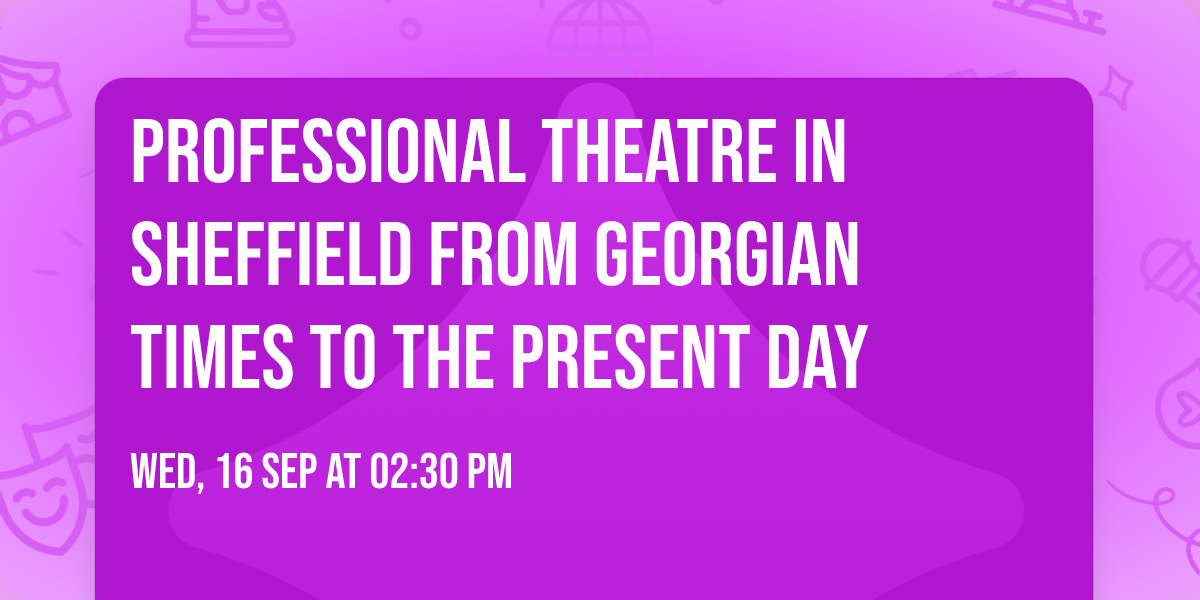 PROFESSIONAL THEATRE IN SHEFFIELD FROM GEORGIAN TIMES TO THE PRESENT DAY

WED, 16 SEP AT 02:30 PM